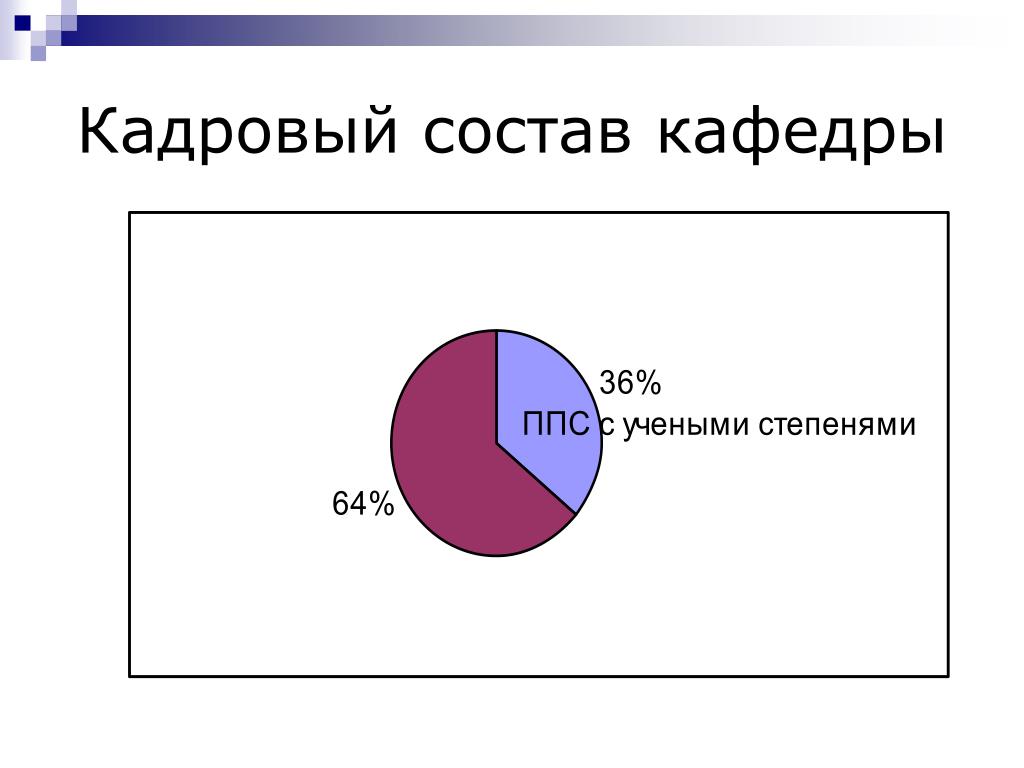 Кадровый состав кафедры

36%
ППС с учеными степенями

64%